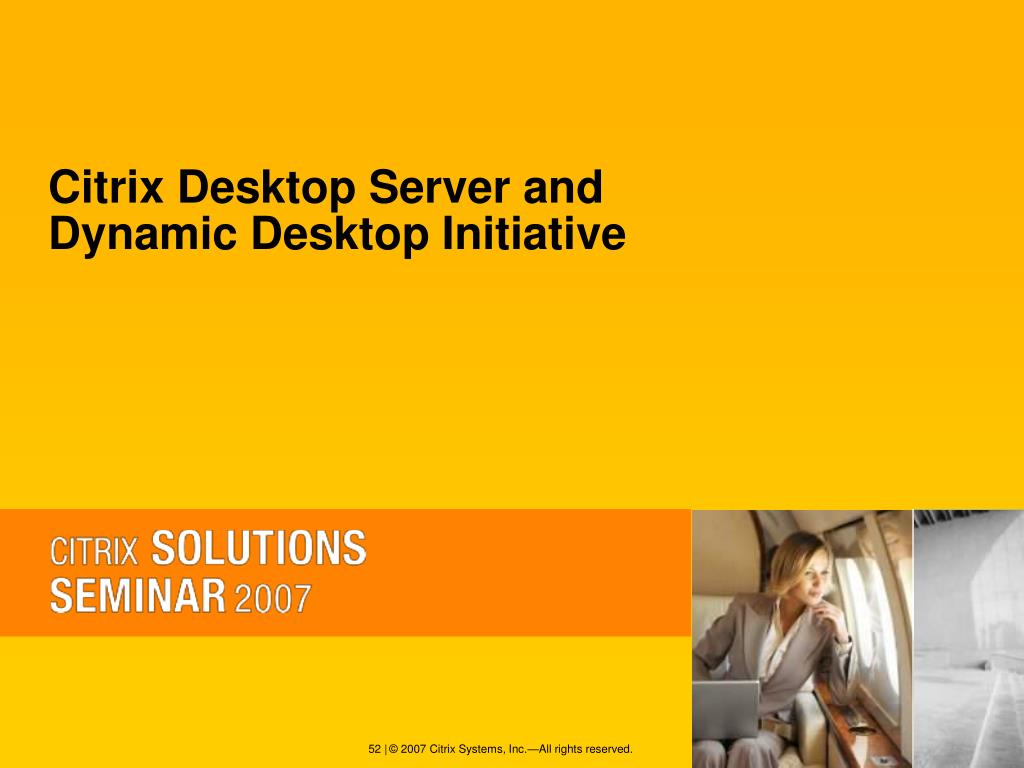 Citrix Desktop Server and Dynamic Desktop Initiative

CITRIX SOLUTIONS SEMINAR 2007

52 | © 2007 Citrix Systems, Inc.—All rights reserved.